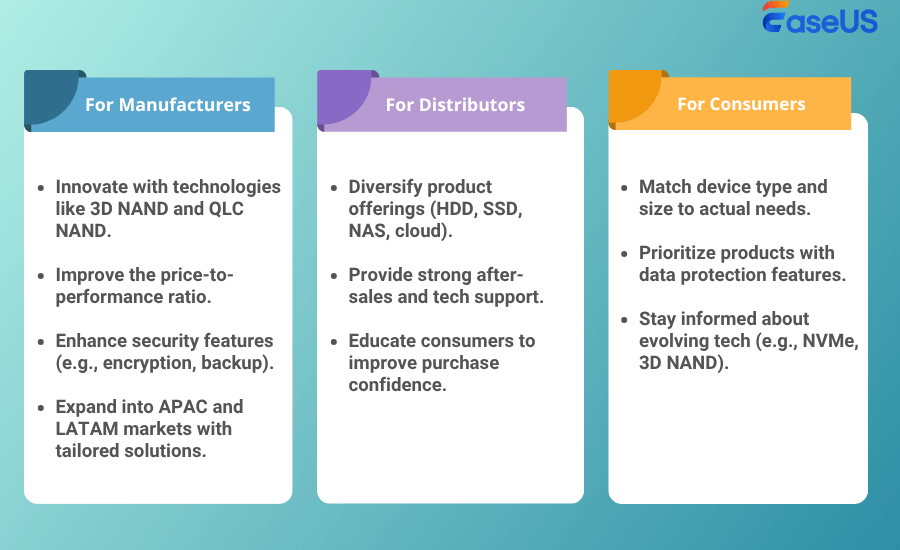 EaseUS

For Manufacturers

- Innovate with technologies like 3D NAND and QLC NAND.
- Improve the price-to-performance ratio.
- Enhance security features (e.g., encryption, backup).
- Expand into APAC and LATAM markets with tailored solutions.

For Distributors

- Diversify product offerings (HDD, SSD, NAS, cloud).
- Provide strong after-sales and tech support.
- Educate consumers to improve purchase confidence.

For Consumers

- Match device type and size to actual needs.
- Prioritize products with data protection features.
- Stay informed about evolving tech (e.g., NVMe, 3D NAND).